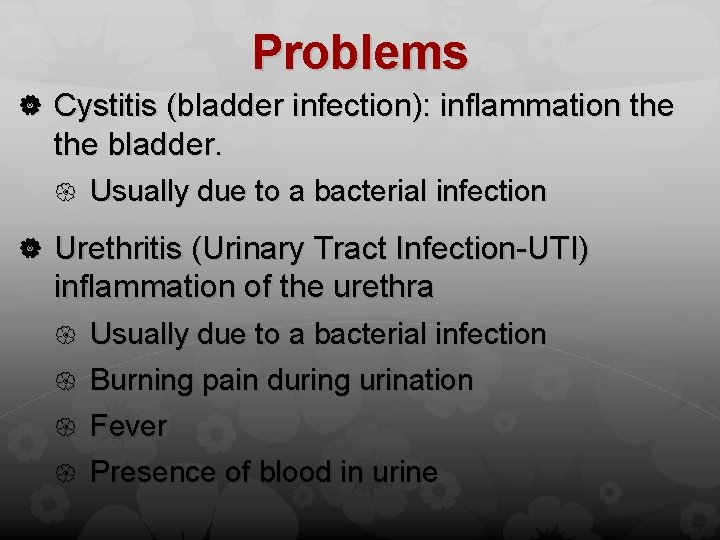 Problems

Cystitis (bladder infection): inflammation the the bladder.

Usually due to a bacterial infection

Urethritis (Urinary Tract Infection-UTI) inflammation of the urethra

Usually due to a bacterial infection

Burning pain during urination

Fever

Presence of blood in urine